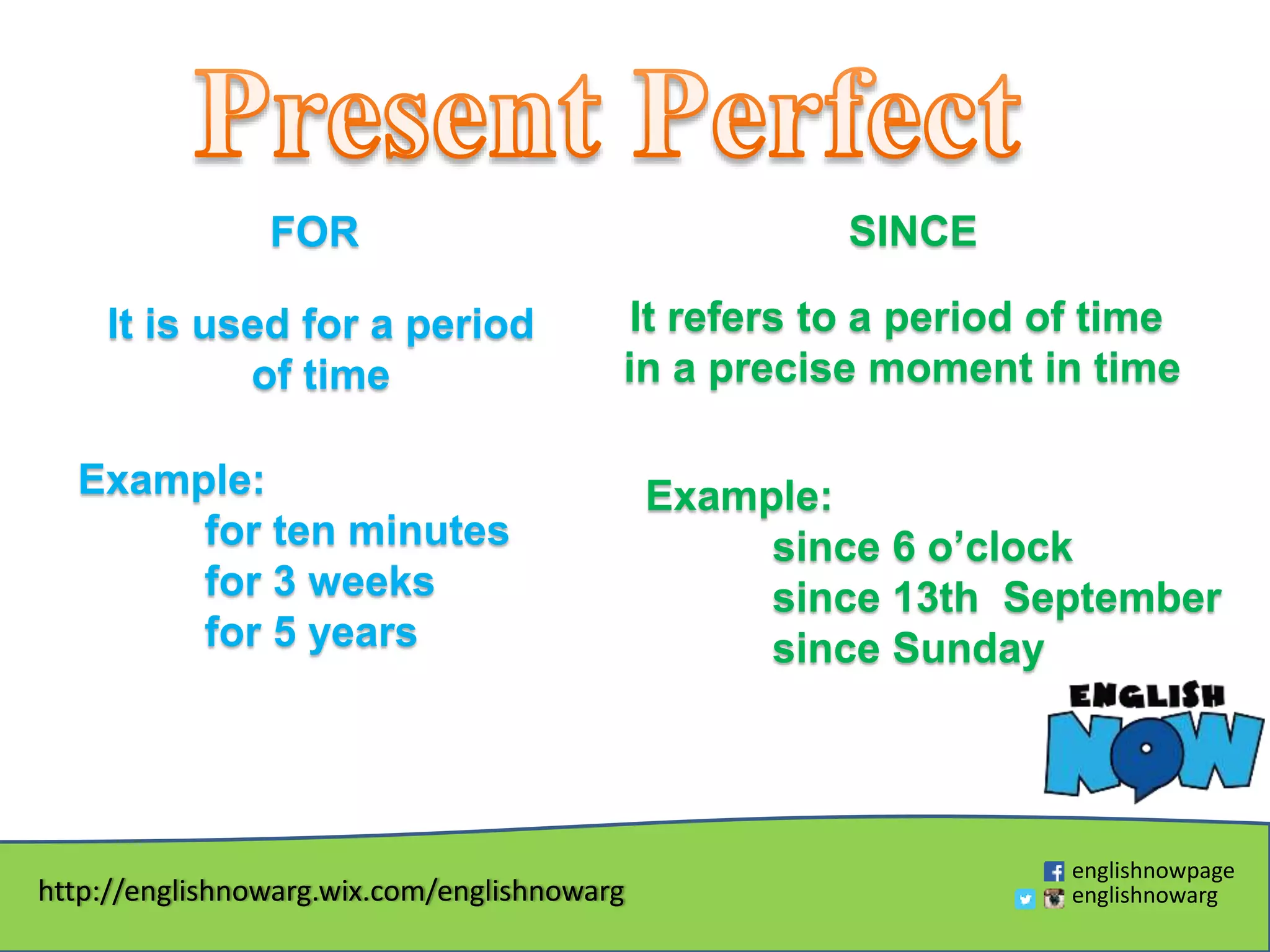 Present Perfect

FOR

It is used for a period of time

Example:
for ten minutes
for 3 weeks
for 5 years

SINCE

It refers to a period of time in a precise moment in time

Example:
since 6 o'clock
since 13th September
since Sunday

ENGLISH NOW

http://englishnowarg.wix.com/englishnowarg

englishnowpage
englishnowarg